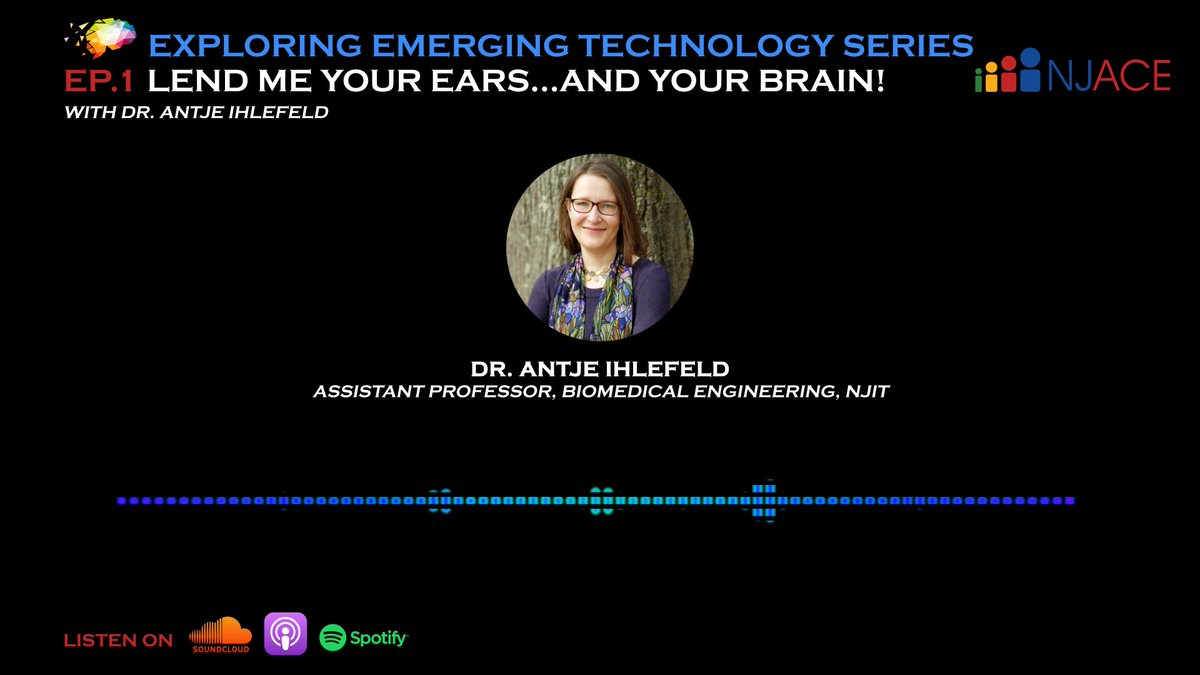 EXPLORING EMERGING TECHNOLOGY SERIES
EP.1 LEND ME YOUR EARS...AND YOUR BRAIN!
WITH DR. ANTJE IHLEFELD

NJACE

DR. ANTJE IHLEFELD
ASSISTANT PROFESSOR, BIOMEDICAL ENGINEERING, NJIT

LISTEN ON SOUNDCLOUD Spotify